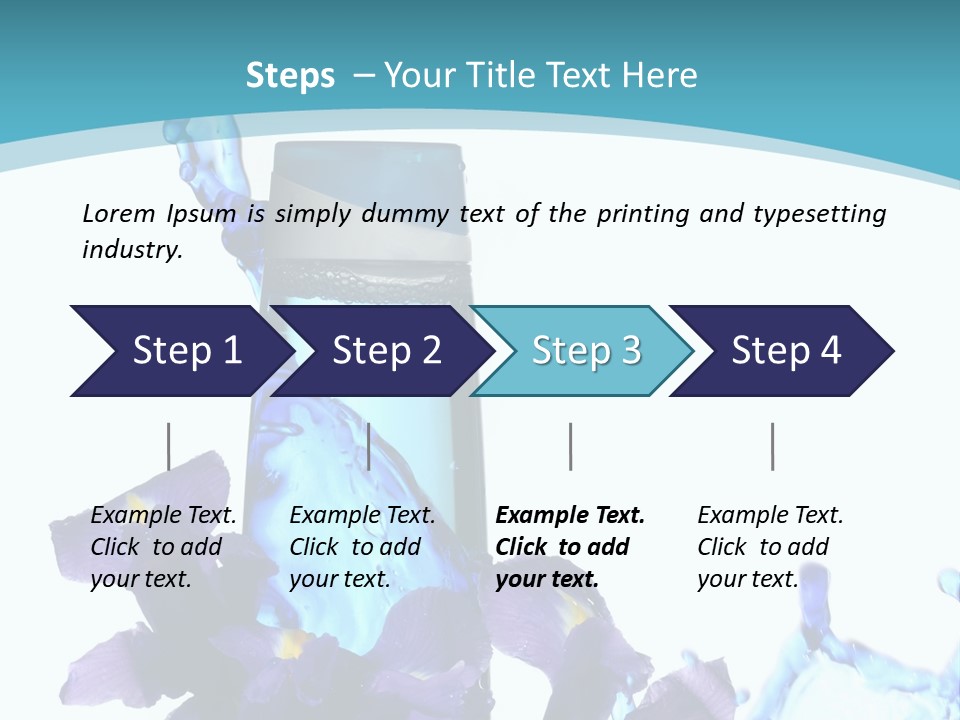 Steps – Your Title Text Here

Lorem Ipsum is simply dummy text of the printing and typesetting industry.

Step 1

Step 2

Step 3

Step 4

Example Text. Click to add your text.

Example Text. Click to add your text.

Example Text. Click to add your text.

Example Text. Click to add your text.